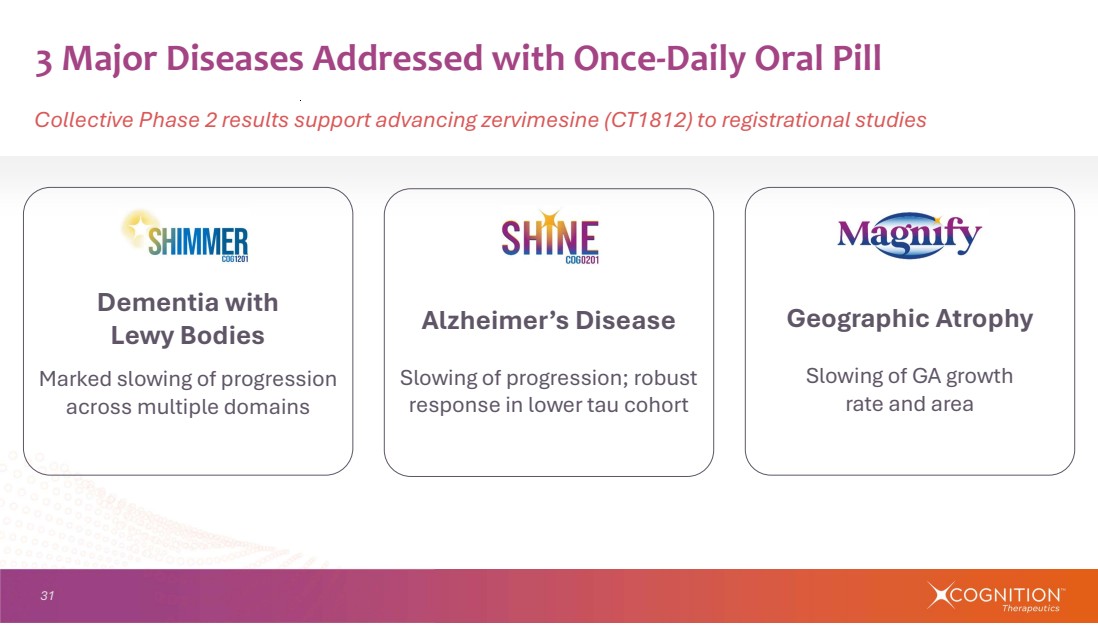 3 Major Diseases Addressed with Once-Daily Oral Pill

Collective Phase 2 results support advancing zervimesine (CT1812) to registrational studies

SHIMMER
COG1201

Dementia with Lewy Bodies

Marked slowing of progression across multiple domains

SHINE
COG0201

Alzheimer’s Disease

Slowing of progression; robust response in lower tau cohort

Magnify

Geographic Atrophy

Slowing of GA growth rate and area

31

COGNITION™
Therapeutics